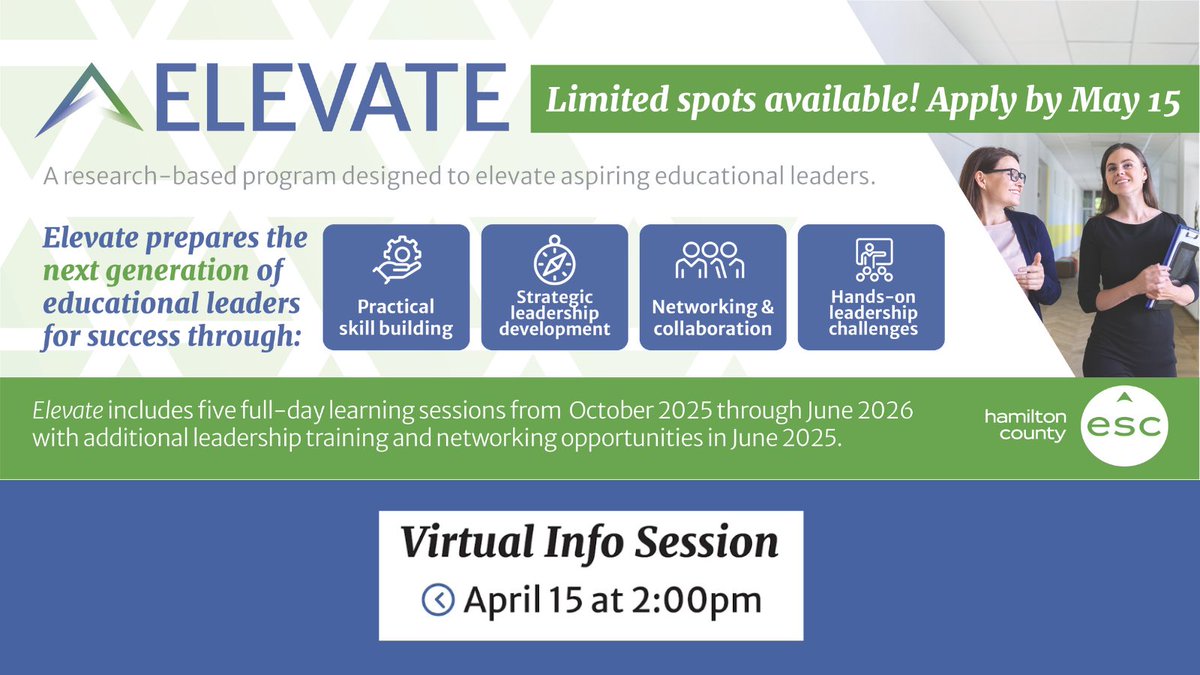 ELEVATE

Limited spots available! Apply by May 15

A research-based program designed to elevate aspiring educational leaders.

Elevate prepares the next generation of educational leaders for success through:

Practical skill building

Strategic leadership development

Networking & collaboration

Hands-on leadership challenges

Elevate includes five full-day learning sessions from October 2025 through June 2026 with additional leadership training and networking opportunities in June 2025.

hamilton county esc

Virtual Info Session

April 15 at 2:00pm